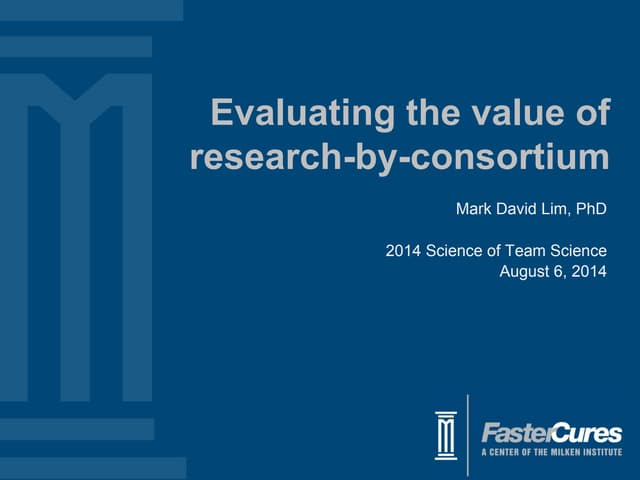 Evaluating the value of research-by-consortium

Mark David Lim, PhD

2014 Science of Team Science
August 6, 2014

FasterCures
A CENTER OF THE MILKEN INSTITUTE